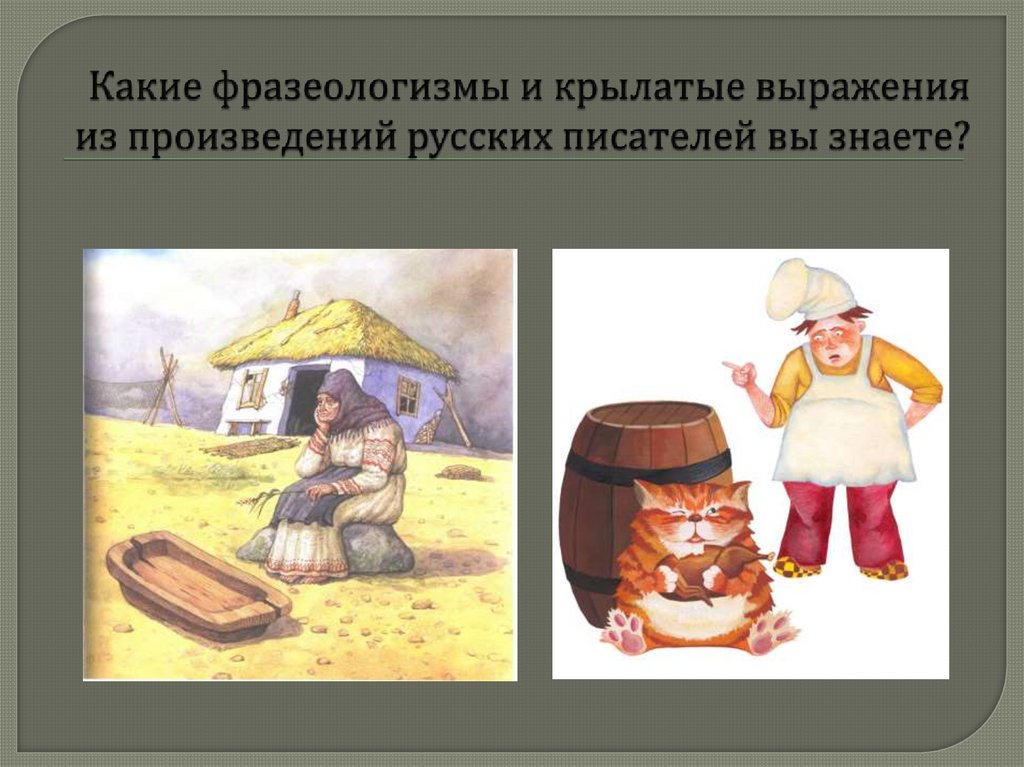 Какие фразеологизмы и крылатые выражения из произведений русских писателей вы знаете?